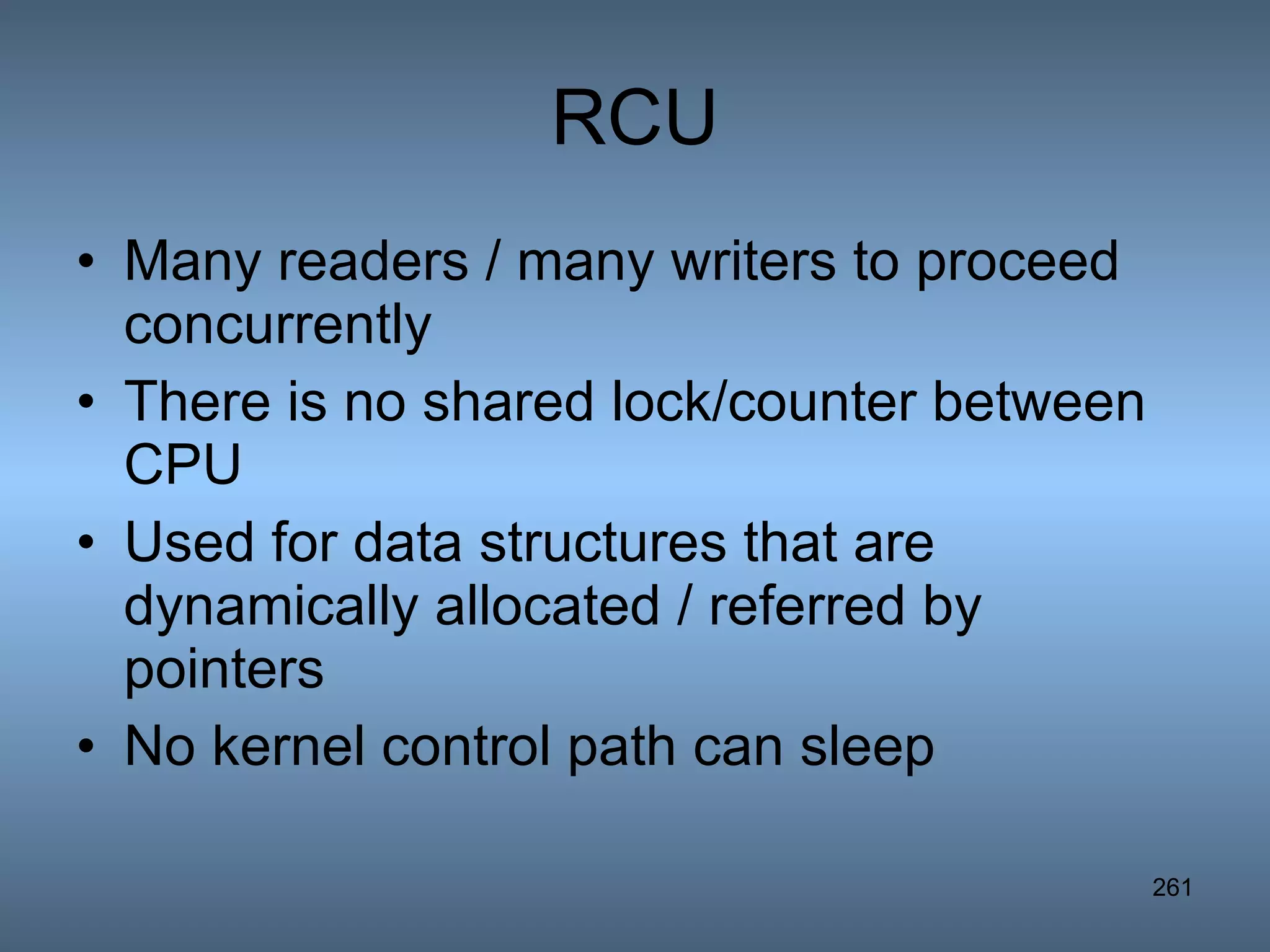 RCU

• Many readers / many writers to proceed concurrently
• There is no shared lock/counter between CPU
• Used for data structures that are dynamically allocated / referred by pointers
• No kernel control path can sleep

261